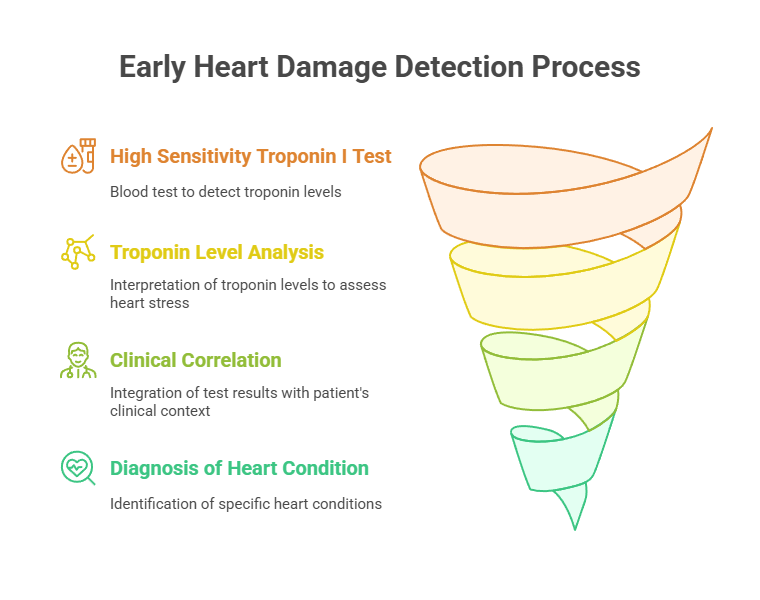 Early Heart Damage Detection Process

High Sensitivity Troponin I Test

Blood test to detect troponin levels

Troponin Level Analysis

Interpretation of troponin levels to assess heart stress

Clinical Correlation

Integration of test results with patient's clinical context

Diagnosis of Heart Condition

Identification of specific heart conditions